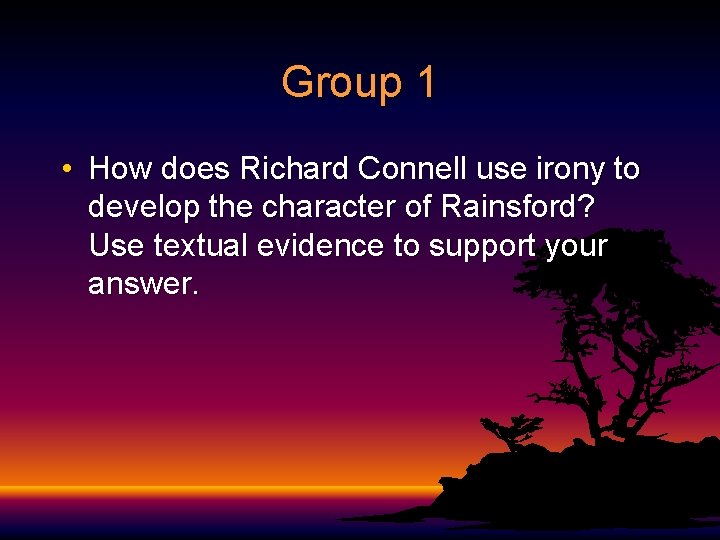 Group 1

• How does Richard Connell use irony to develop the character of Rainsford? Use textual evidence to support your answer.